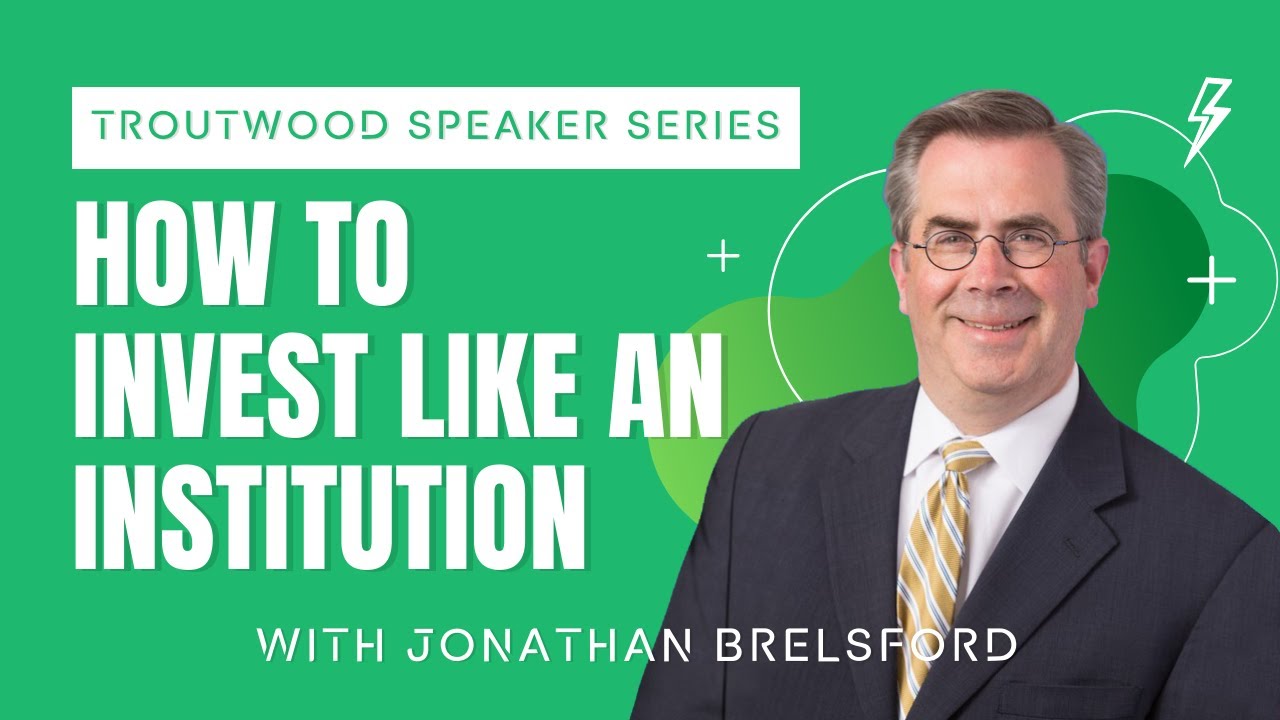 TROUTWOOD SPEAKER SERIES

HOW TO INVEST LIKE AN INSTITUTION

WITH JONATHAN BRELSFORD